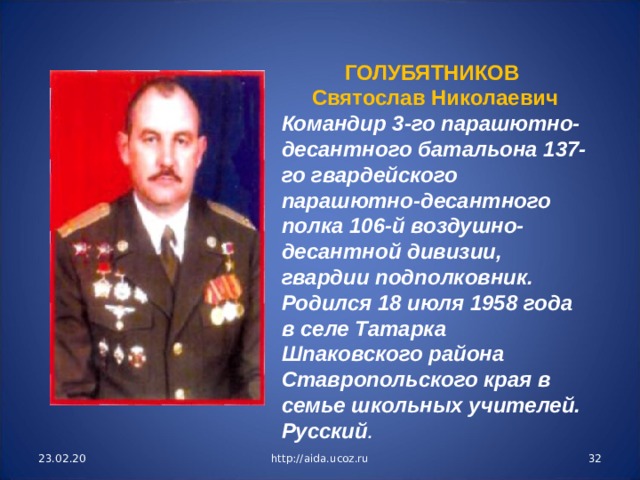 ГОЛУБЯТНИКОВ
Святослав Николаевич

Командир 3-го парашютно-десантного батальона 137-го гвардейского парашютно-десантного полка 106-й воздушно-десантной дивизии, гвардии подполковник. Родился 18 июля 1958 года в селе Татарка Шпаковского района Ставропольского края в семье школьных учителей. Русский.

23.02.20

http://aida.ucoz.ru

32